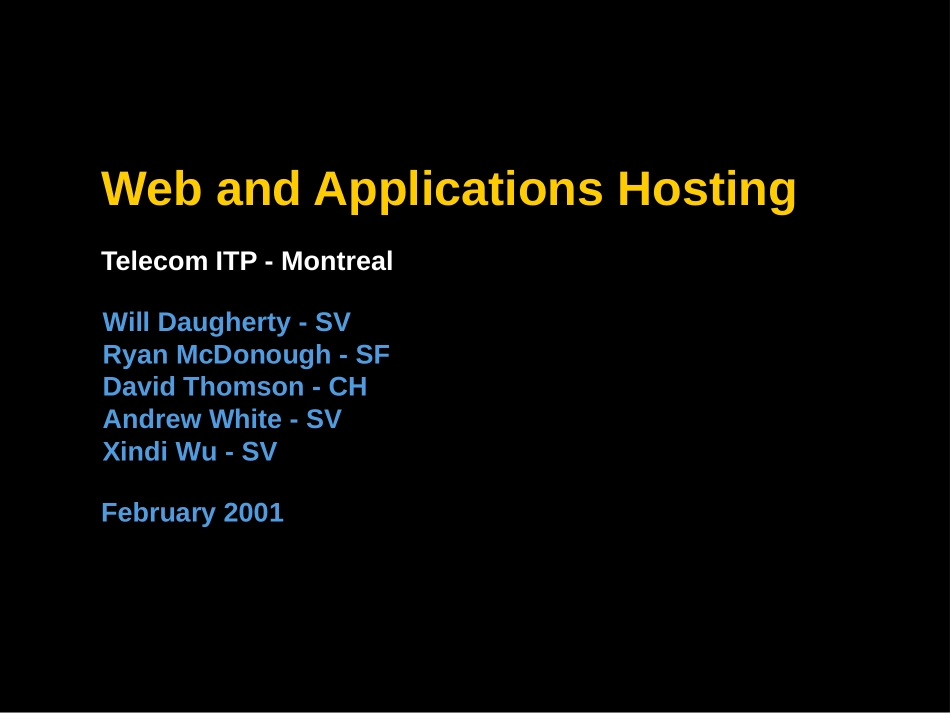 Web and Applications Hosting

Telecom ITP - Montreal

Will Daugherty - SV
Ryan McDonough - SF
David Thomson - CH
Andrew White - SV
Xindi Wu - SV

February 2001